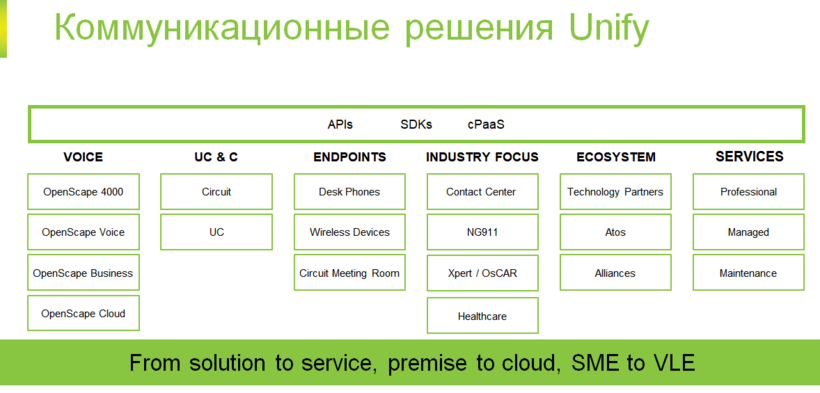 Коммуникационные решения Unify

APIs SDKs cPaaS

VOICE

OpenScape 4000

OpenScape Voice

OpenScape Business

OpenScape Cloud

UC & C

Circuit

UC

ENDPOINTS

Desk Phones

Wireless Devices

Circuit Meeting Room

INDUSTRY FOCUS

Contact Center

NG911

Xpert / OsCAR

Healthcare

ECOSYSTEM

Technology Partners

Atos

Alliances

SERVICES

Professional

Managed

Maintenance

From solution to service, premise to cloud, SME to VLE